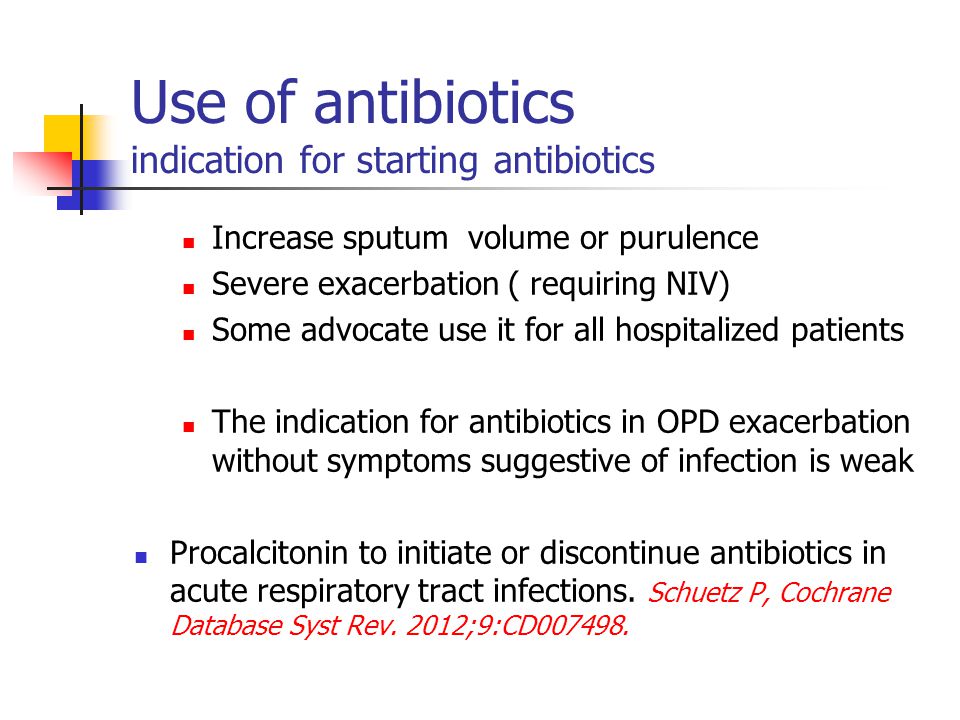 Use of antibiotics
indication for starting antibiotics

- Increase sputum volume or purulence
- Severe exacerbation ( requiring NIV)
- Some advocate use it for all hospitalized patients

- The indication for antibiotics in OPD exacerbation without symptoms suggestive of infection is weak

- Procalcitonin to initiate or discontinue antibiotics in acute respiratory tract infections. Schuetz P, Cochrane Database Syst Rev. 2012;9:CD007498.